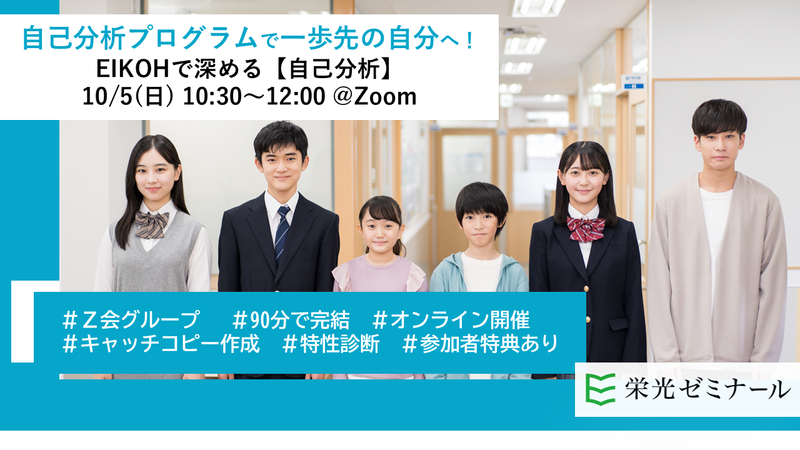 自己分析プログラムで一歩先の自分へ！
EIKOHで深める【自己分析】
10/5(日) 10:30～12:00 @Zoom

#Ｚ会グループ　#90分で完結　#オンライン開催
#キャッチコピー作成　#特性診断　#参加者特典あり

栄光ゼミナール